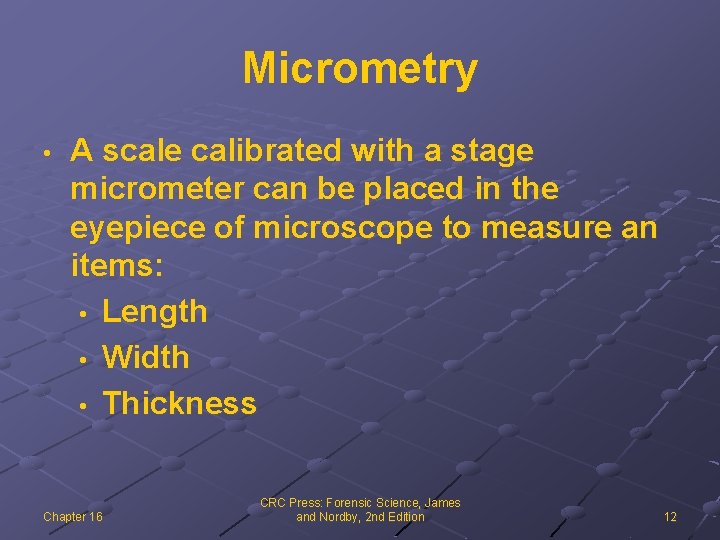 Micrometry

• A scale calibrated with a stage micrometer can be placed in the eyepiece of microscope to measure an items:
  • Length
  • Width
  • Thickness

Chapter 16

CRC Press: Forensic Science, James and Nordby, 2nd Edition

12